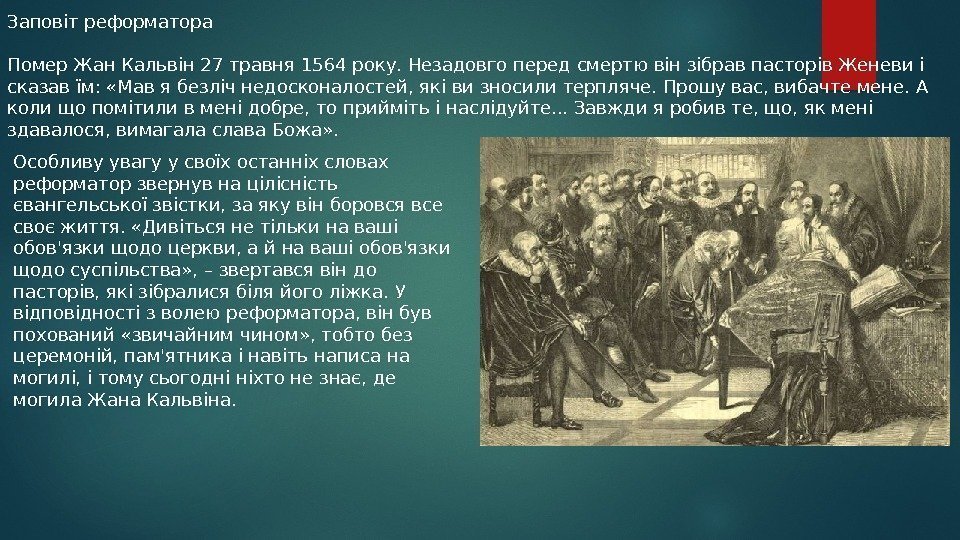 Заповіт реформатора

Помер Жан Кальвін 27 травня 1564 року. Незадовго перед смертю він зібрав пасторів Женеви і сказав їм: «Мав я безліч недосконалостей, які ви зносили терпляче. Прошу вас, вибачте мене. А коли що помітили в мені добре, то прийміть і наслідуйте... Завжди я робив те, що, як мені здавалося, вимагала слава Божа».

Особливу увагу у своїх останніх словах реформатор звернув на цілісність євангельської звістки, за яку він боровся все своє життя. «Дивіться не тільки на ваші обов'язки щодо церкви, а й на ваші обов'язки щодо суспільства», – звертався він до пасторів, які зібралися біля його ліжка. У відповідності з волею реформатора, він був похований «звичайним чином», тобто без церемоній, пам'ятника і навіть написа на могилі, і тому сьогодні ніхто не знає, де могила Жана Кальвіна.